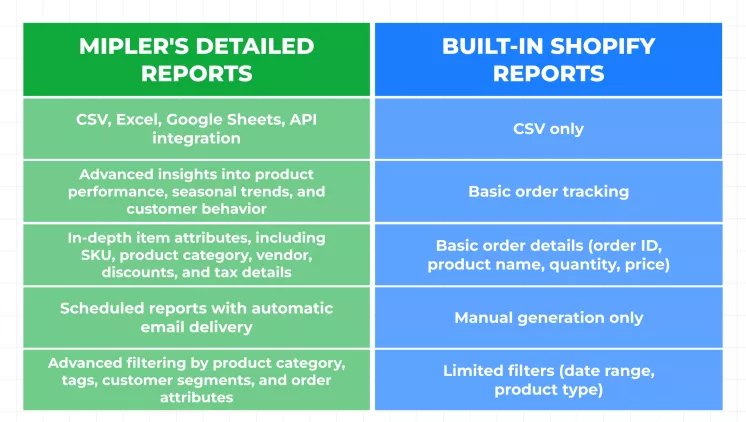 | MIPLER'S DETAILED REPORTS | BUILT-IN SHOPIFY REPORTS |
|---|---|
| CSV, Excel, Google Sheets, API integration | CSV only |
| Advanced insights into product performance, seasonal trends, and customer behavior | Basic order tracking |
| In-depth item attributes, including SKU, product category, vendor, discounts, and tax details | Basic order details (order ID, product name, quantity, price) |
| Scheduled reports with automatic email delivery | Manual generation only |
| Advanced filtering by product category, tags, customer segments, and order attributes | Limited filters (date range, product type) |